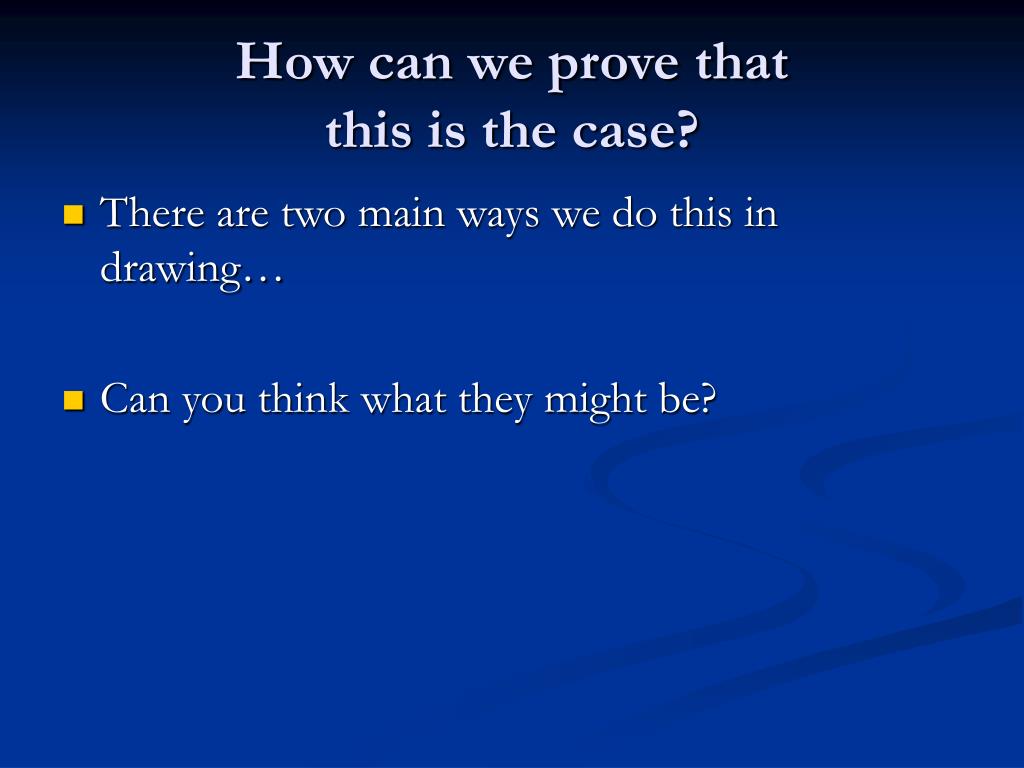 How can we prove that this is the case?

There are two main ways we do this in drawing…

Can you think what they might be?